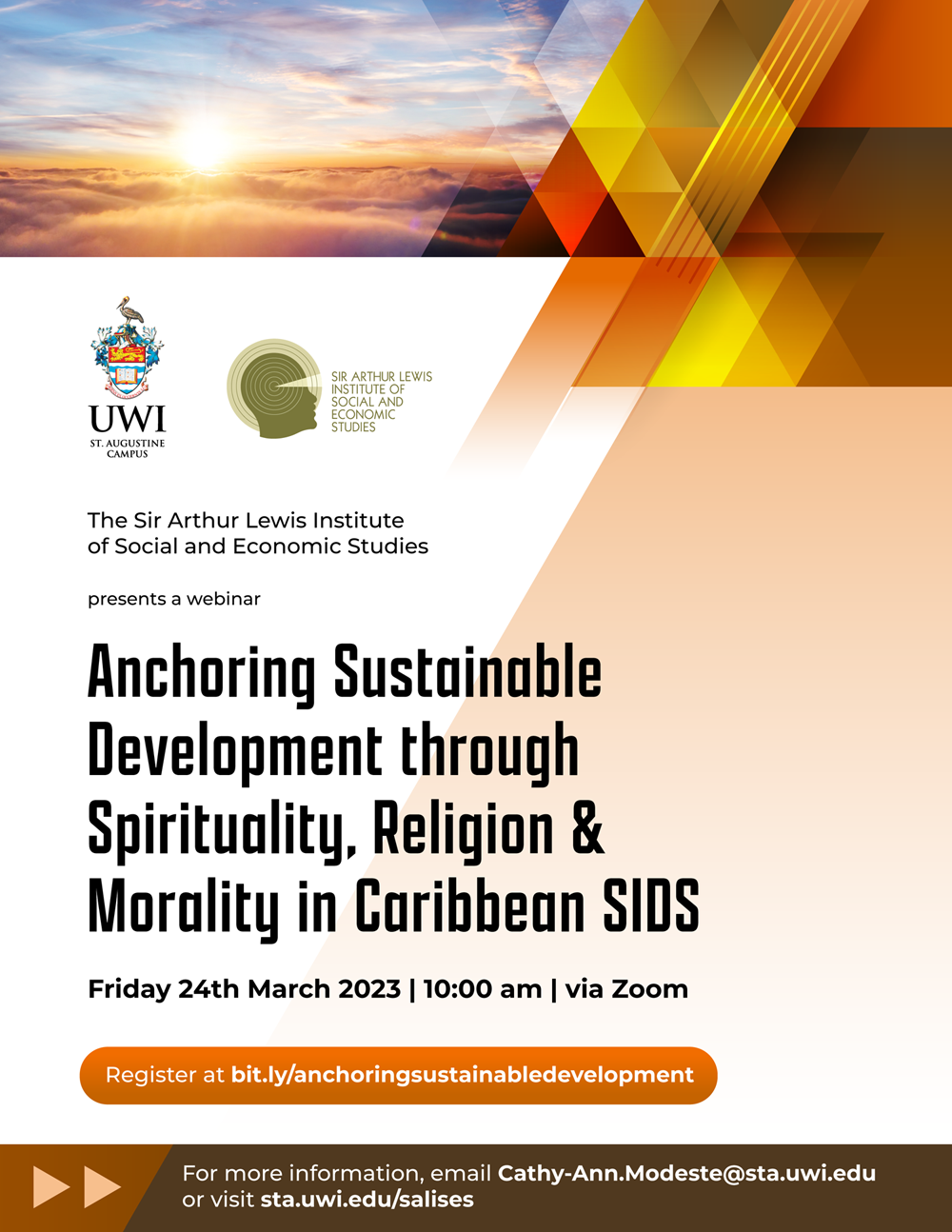 UWI
ST. AUGUSTINE CAMPUS

SIR ARTHUR LEWIS INSTITUTE OF SOCIAL AND ECONOMIC STUDIES

The Sir Arthur Lewis Institute of Social and Economic Studies

presents a webinar

Anchoring Sustainable Development through Spirituality, Religion & Morality in Caribbean SIDS

Friday 24th March 2023 | 10:00 am | via Zoom

Register at bit.ly/anchoringsustainabledevelopment

For more information, email Cathy-Ann.Modeste@sta.uwi.edu or visit sta.uwi.edu/salises